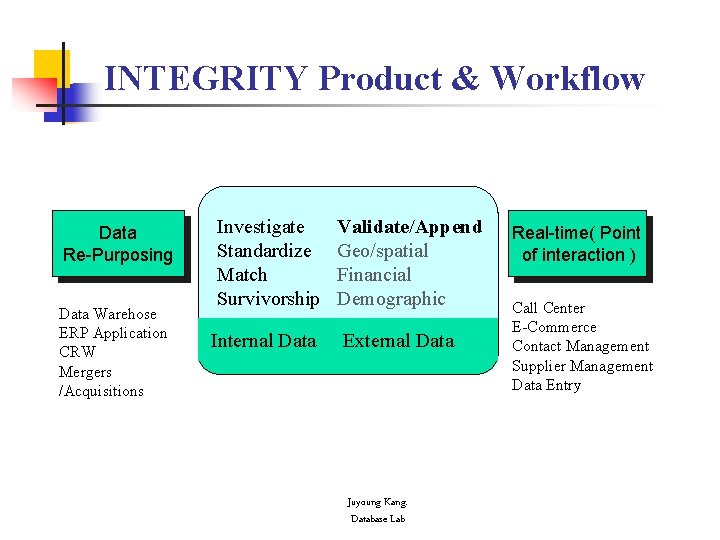 INTEGRITY Product & Workflow

Data Re-Purposing

Data Warehose
ERP Application
CRW
Mergers /Acquisitions

Investigate
Standardize
Match
Survivorship

Validate/Append
Geo/spatial
Financial
Demographic

Internal Data
External Data

Real-time( Point of interaction )

Call Center
E-Commerce
Contact Management
Supplier Management
Data Entry

Juyoung Kang.
Database Lab